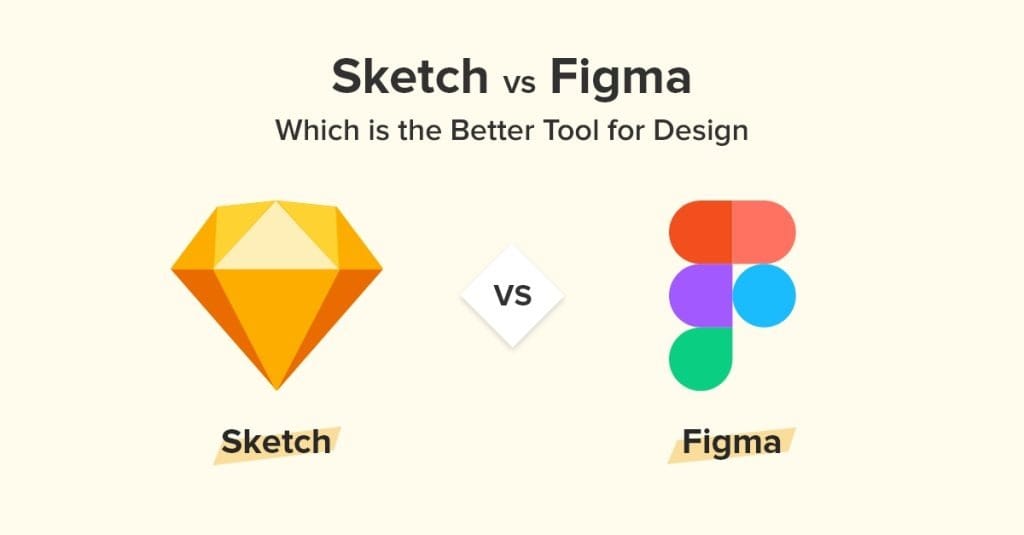 Sketch vs Figma
Which is the Better Tool for Design

VS

Sketch

Figma